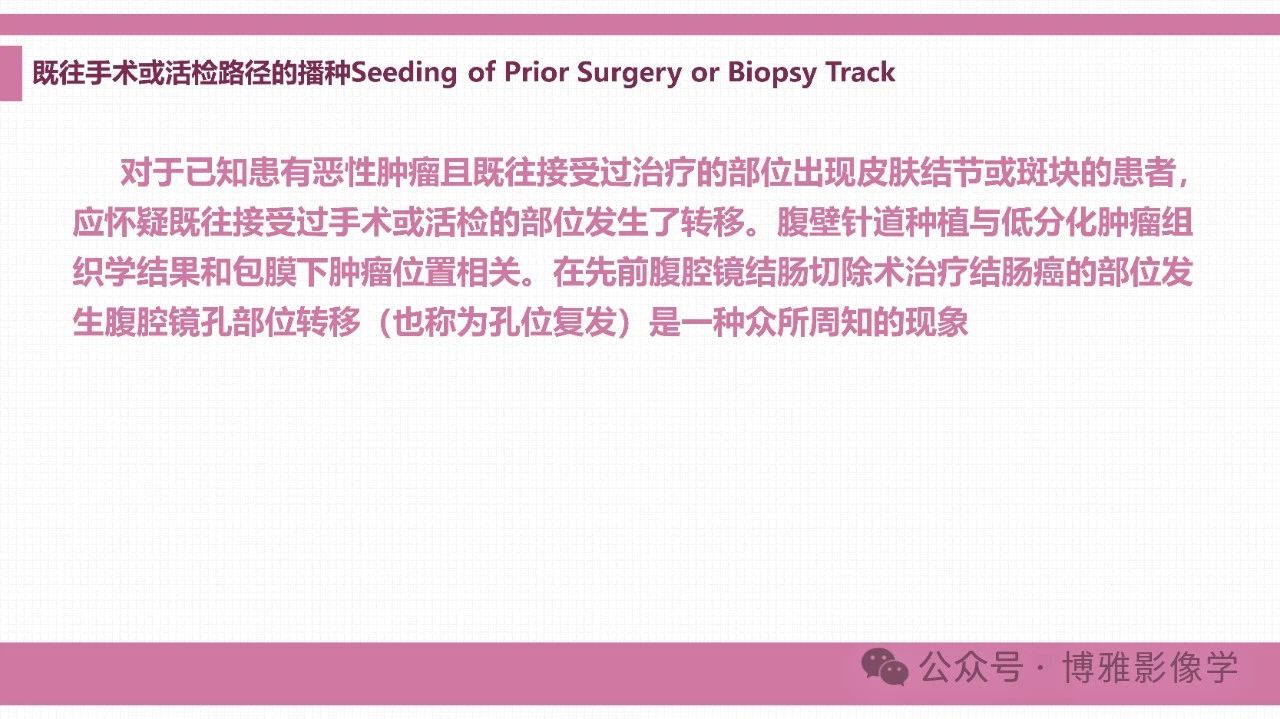 既往手术或活检路径的播种Seeding of Prior Surgery or Biopsy Track

对于已知患有恶性肿瘤且既往接受过治疗的部位出现皮肤结节或斑块的患者，应怀疑既往接受过手术或活检的部位发生了转移。腹壁针道种植与低分化肿瘤组织学结果和包膜下肿瘤位置相关。在先前腹腔镜结肠切除术治疗结肠癌的部位发生腹腔镜孔部位转移（也称为孔位复发）是一种众所周知的现象

公众号 · 博雅影像学